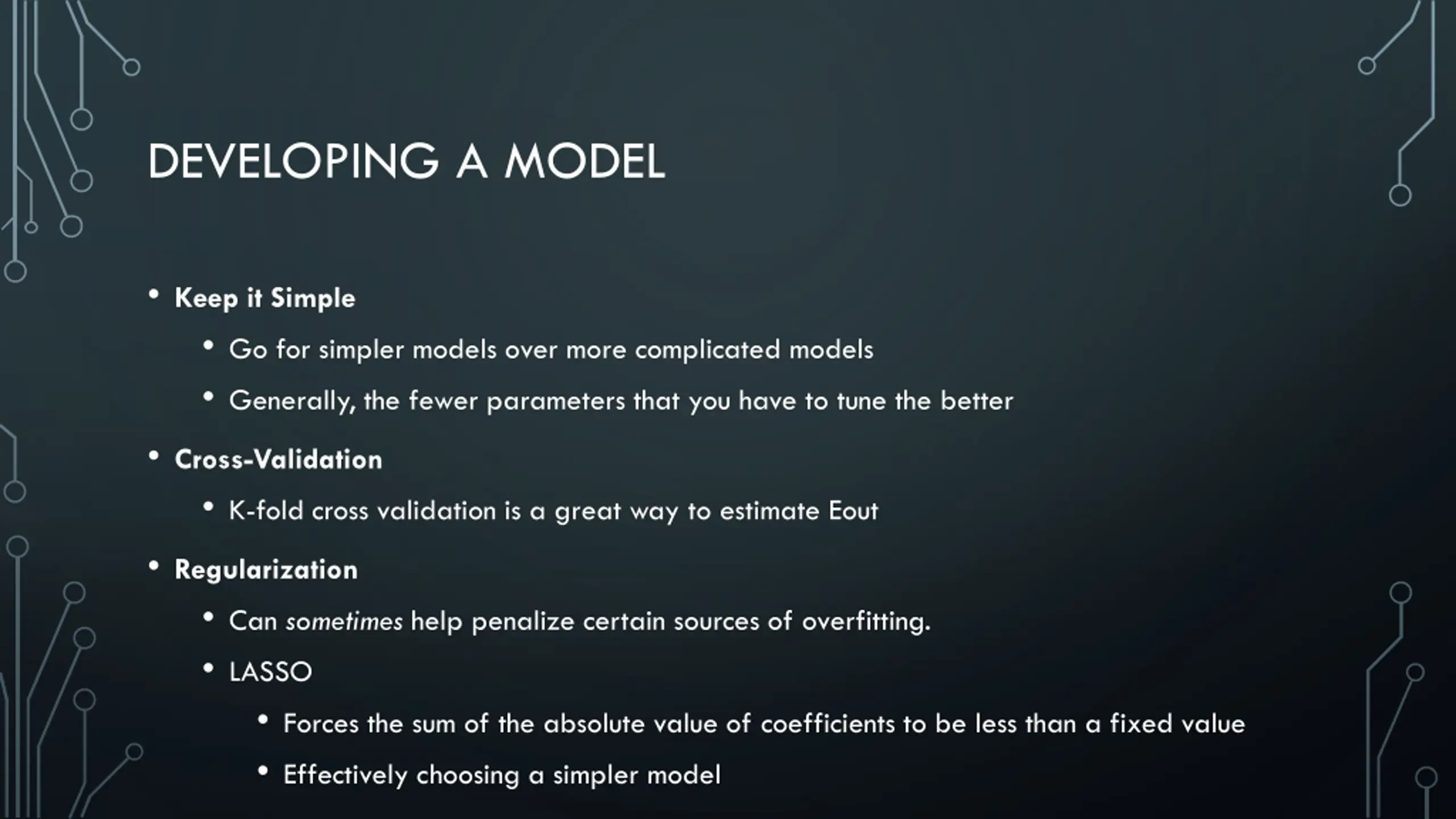 DEVELOPING A MODEL

• Keep it Simple
  • Go for simpler models over more complicated models
  • Generally, the fewer parameters that you have to tune the better
• Cross-Validation
  • K-fold cross validation is a great way to estimate Eout
• Regularization
  • Can sometimes help penalize certain sources of overfitting.
  • LASSO
    • Forces the sum of the absolute value of coefficients to be less than a fixed value
    • Effectively choosing a simpler model